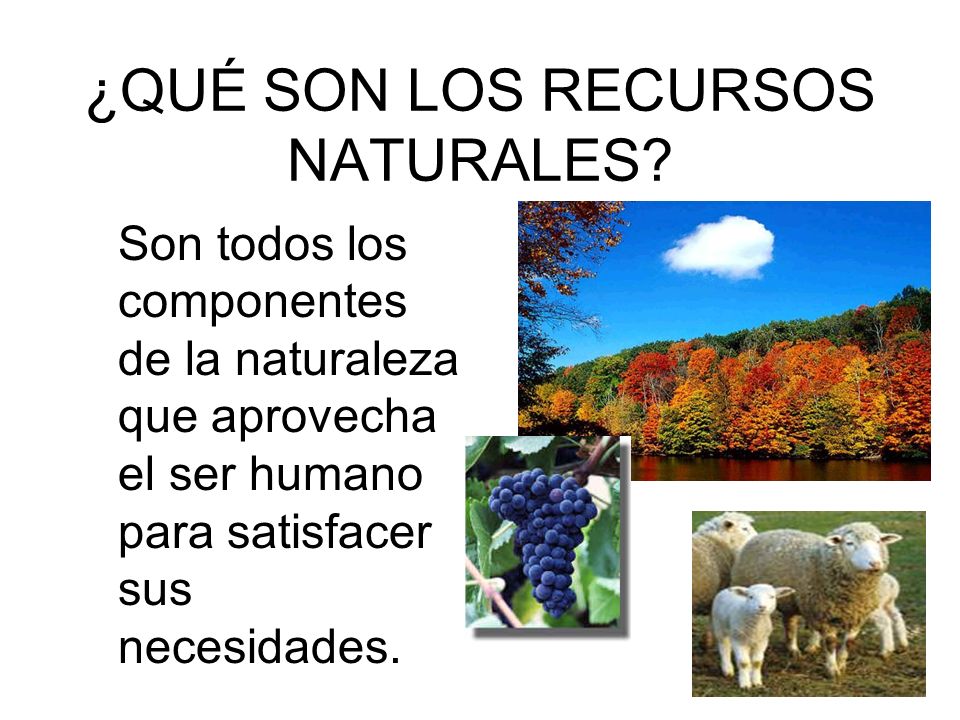 ¿QUÉ SON LOS RECURSOS NATURALES?

Son todos los componentes de la naturaleza que aprovecha el ser humano para satisfacer sus necesidades.